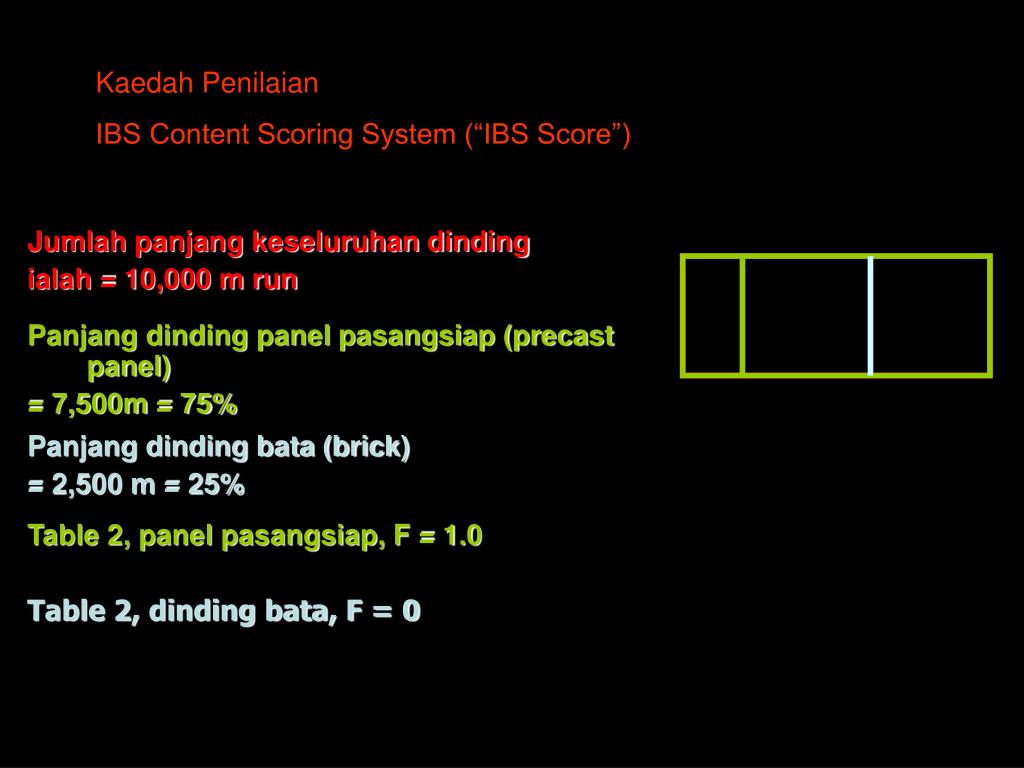 Kaedah Penilaian

IBS Content Scoring System (“IBS Score”)

Jumlah panjang keseluruhan dinding ialah = 10,000 m run

Panjang dinding panel pasangsiap (precast panel)
= 7,500m = 75%

Panjang dinding bata (brick)
= 2,500 m = 25%

Table 2, panel pasangsiap, F = 1.0

Table 2, dinding bata, F = 0